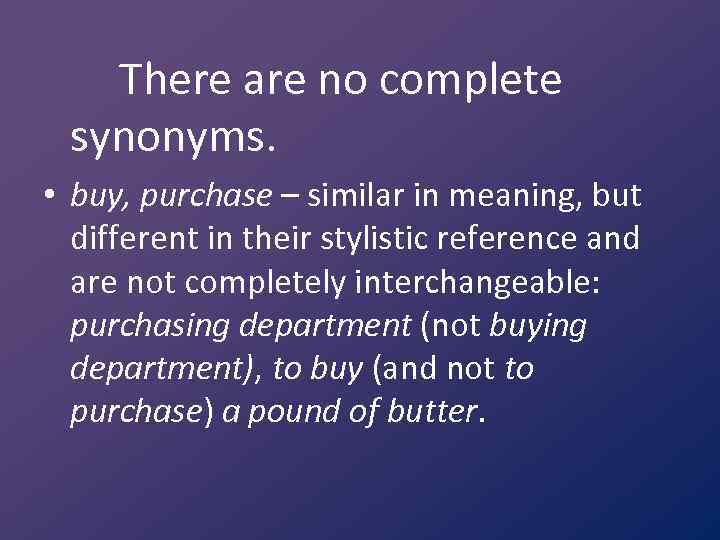 There are no complete synonyms.

• buy, purchase – similar in meaning, but different in their stylistic reference and are not completely interchangeable: purchasing department (not buying department), to buy (and not to purchase) a pound of butter.